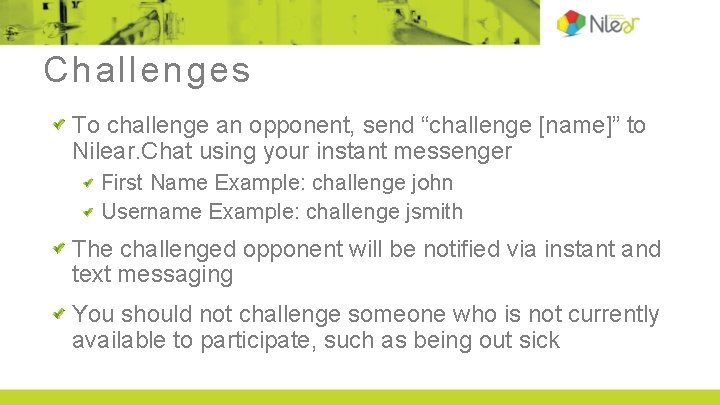 Nilear

Challenges

To challenge an opponent, send “challenge [name]” to Nilear.Chat using your instant messenger

First Name Example: challenge john

Username Example: challenge jsmith

The challenged opponent will be notified via instant and text messaging

You should not challenge someone who is not currently available to participate, such as being out sick